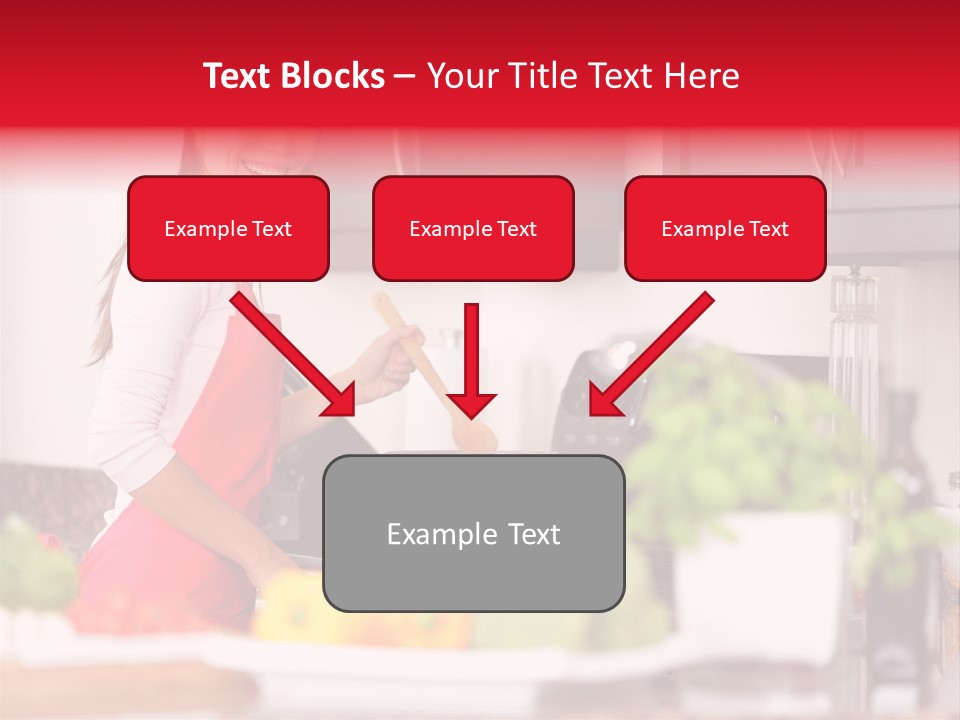 Text Blocks – Your Title Text Here

Example Text

Example Text

Example Text

Example Text